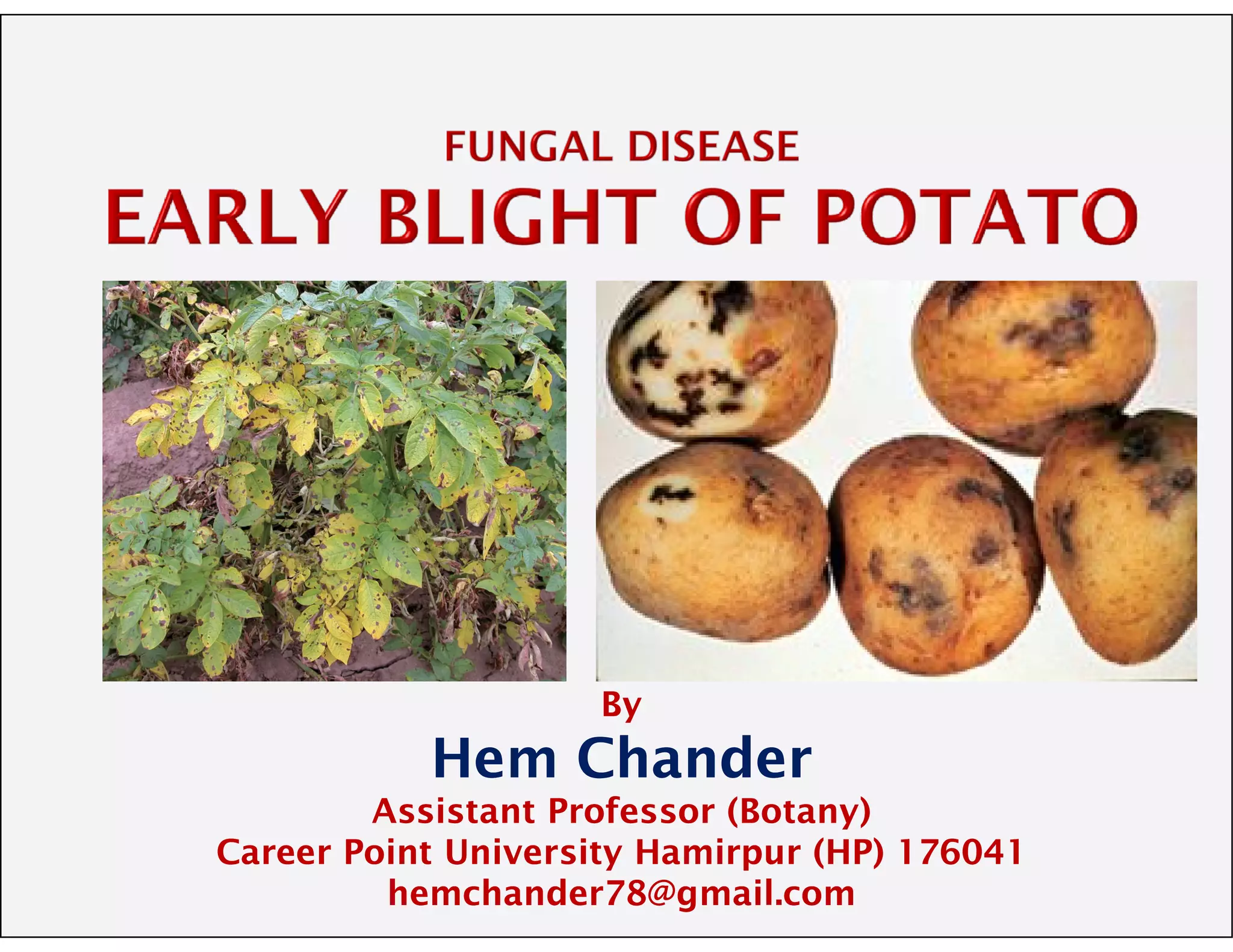 FUNGAL DISEASE
EARLY BLIGHT OF POTATO

By
Hem Chander
Assistant Professor (Botany)
Career Point University Hamirpur (HP) 176041
hemchander78@gmail.com